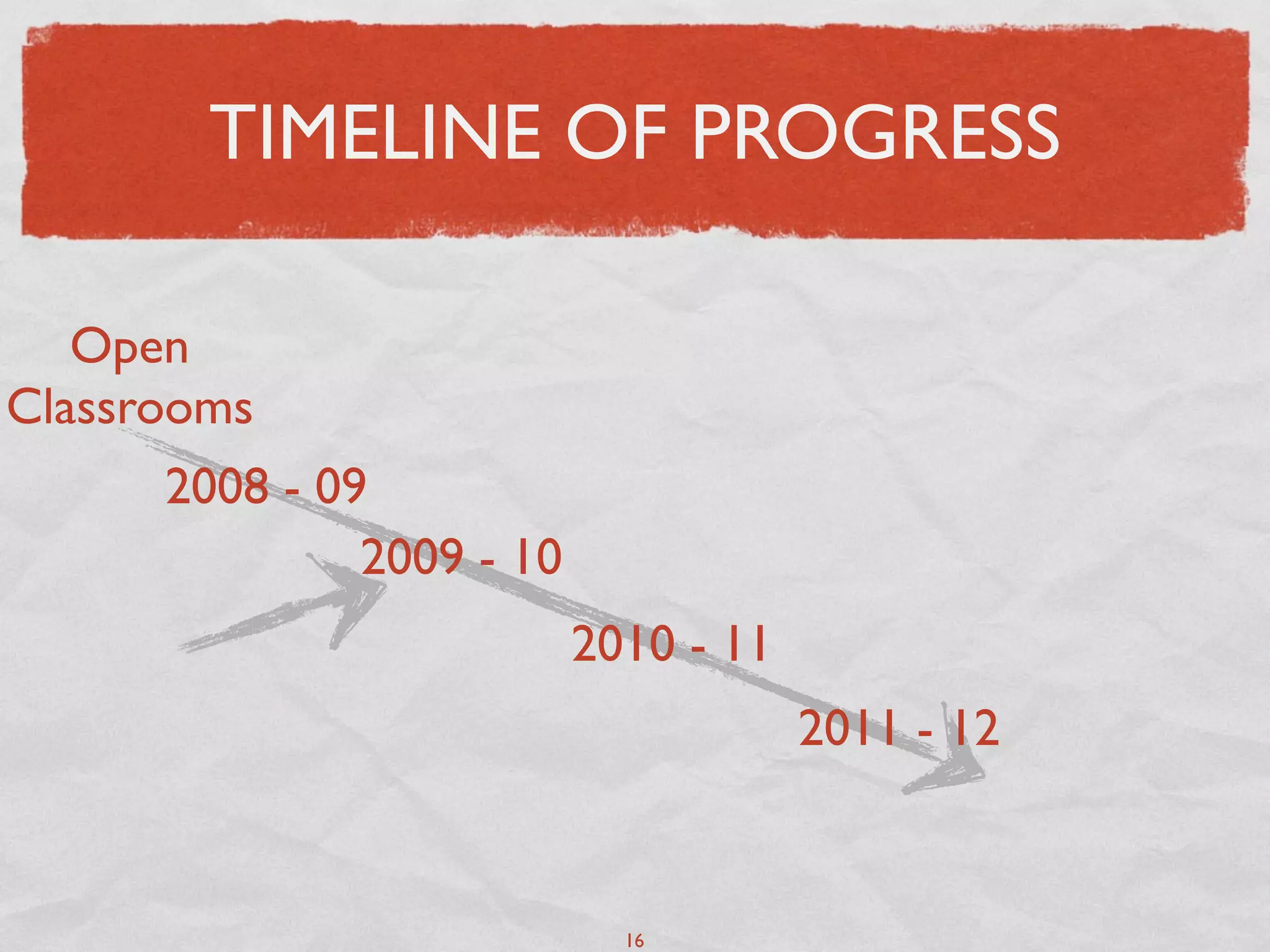 TIMELINE OF PROGRESS

Open Classrooms

2008 - 09

2009 - 10

2010 - 11

2011 - 12

16